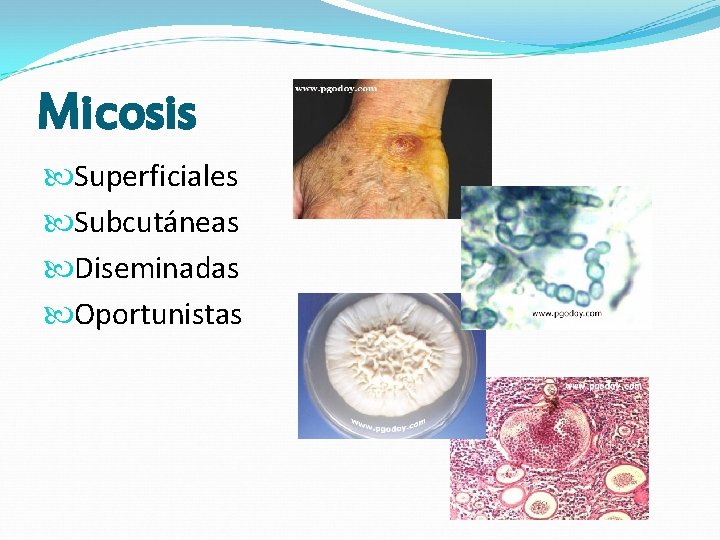 Micosis

Superficiales
Subcutáneas
Diseminadas
Oportunistas

www.pgodoy.com
www.pgodoy.com
www.pgodoy.com
www.pgodoy.com